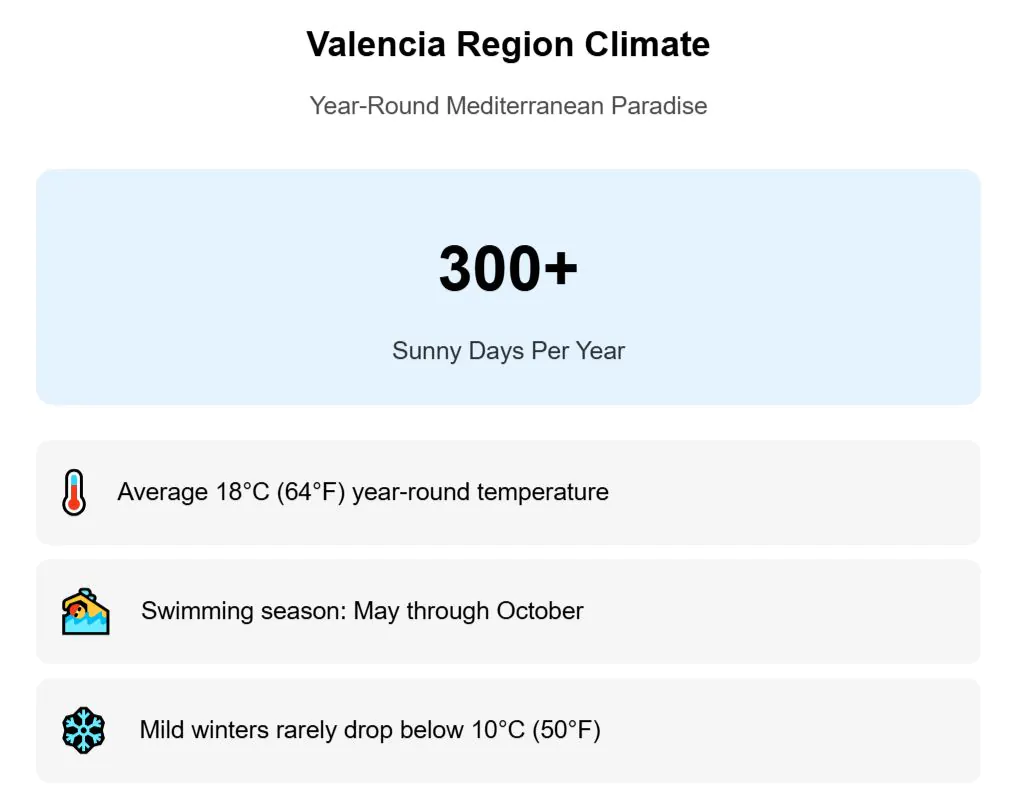 Valencia Region Climate

Year-Round Mediterranean Paradise

300+

Sunny Days Per Year

Average 18°C (64°F) year-round temperature

Swimming season: May through October

Mild winters rarely drop below 10°C (50°F)